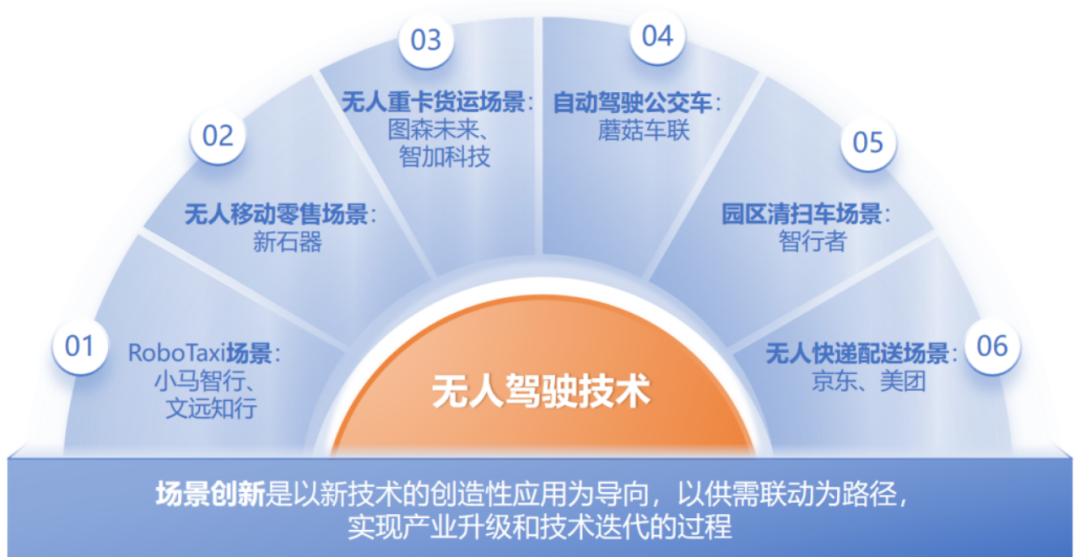 01
RoboTaxi场景：
小马智行、
文远知行

02
无人移动零售场景：
新石器

03
无人重卡货运场景：
图森未来、
智加科技

04
自动驾驶公交车：
蘑菇车联

05
园区清扫车场景：
智行者

06
无人快递配送场景：
京东、美团

无人驾驶技术

场景创新是以新技术的创造性应用为导向，以供需联动为路径，实现产业升级和技术迭代的过程